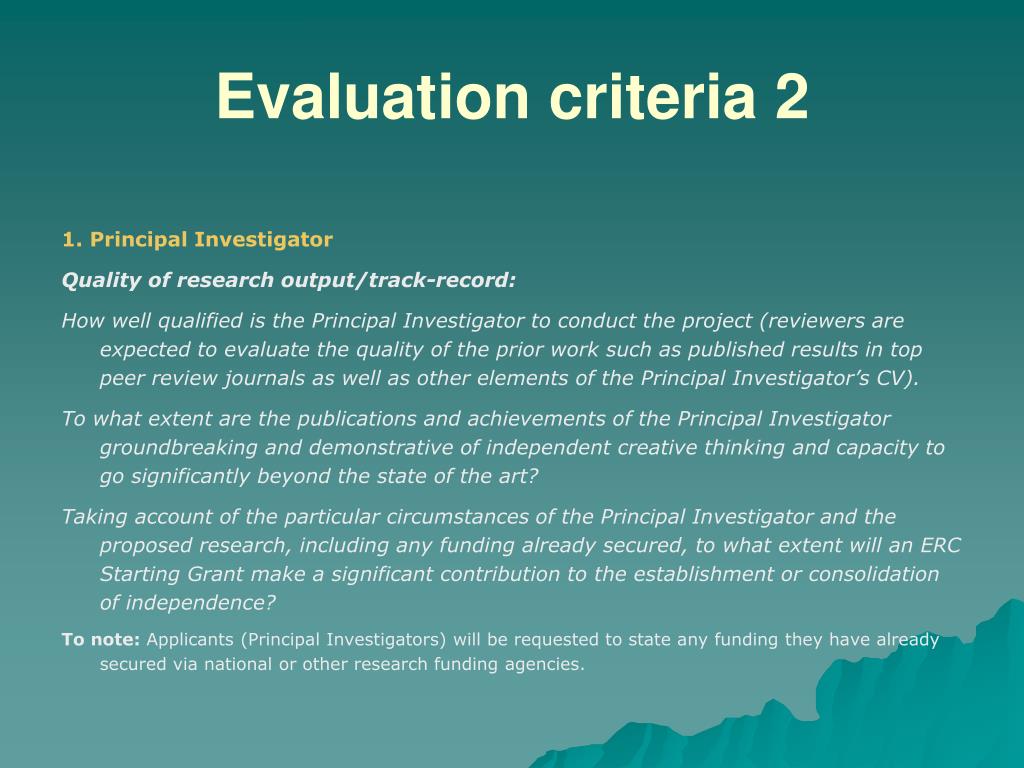 Evaluation criteria 2

1. Principal Investigator

Quality of research output/track-record:

How well qualified is the Principal Investigator to conduct the project (reviewers are expected to evaluate the quality of the prior work such as published results in top peer review journals as well as other elements of the Principal Investigator's CV).

To what extent are the publications and achievements of the Principal Investigator groundbreaking and demonstrative of independent creative thinking and capacity to go significantly beyond the state of the art?

Taking account of the particular circumstances of the Principal Investigator and the proposed research, including any funding already secured, to what extent will an ERC Starting Grant make a significant contribution to the establishment or consolidation of independence?

To note: Applicants (Principal Investigators) will be requested to state any funding they have already secured via national or other research funding agencies.